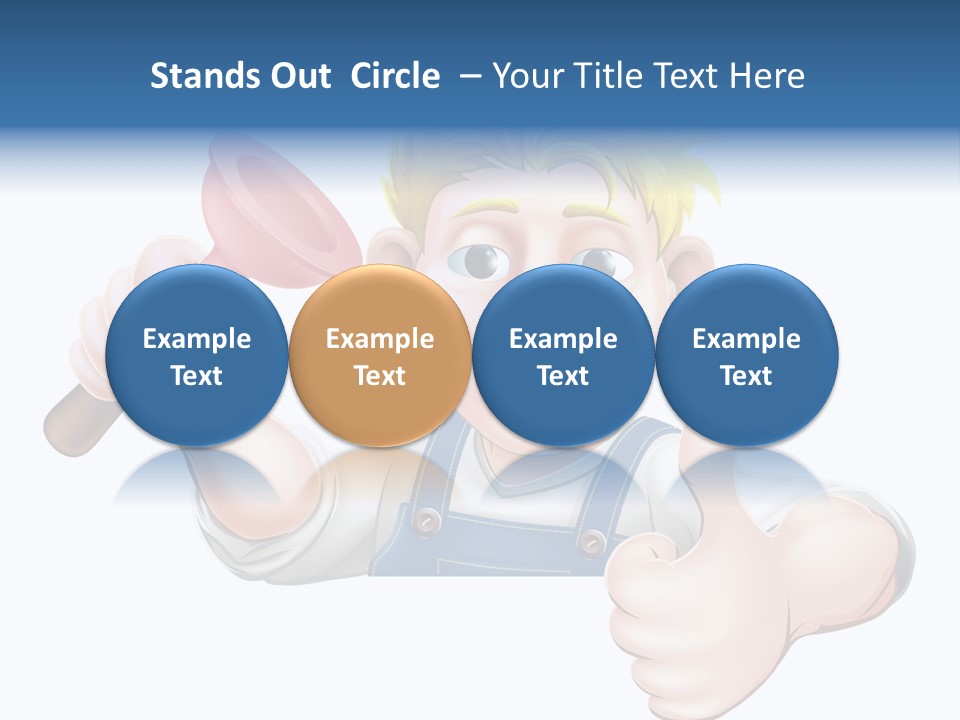 Stands Out Circle – Your Title Text Here

Example Text

Example Text

Example Text

Example Text